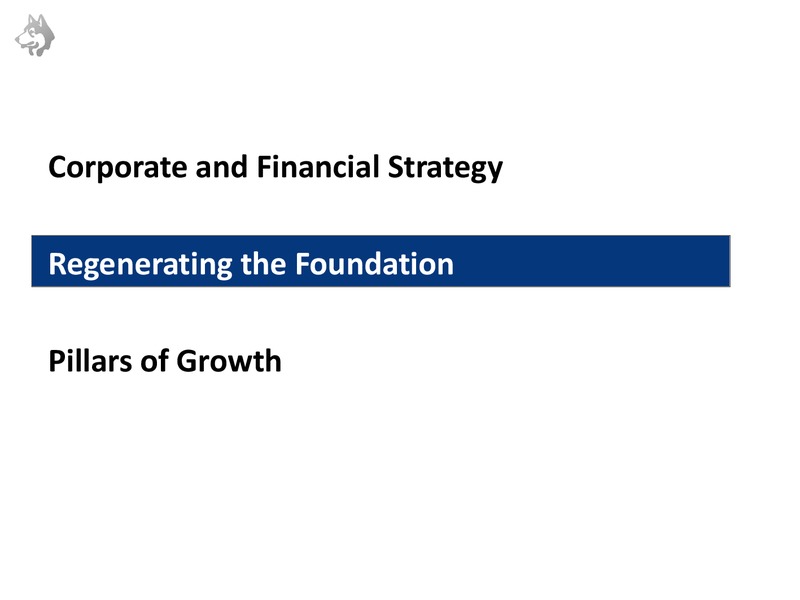 Corporate and Financial Strategy

Regenerating the Foundation

Pillars of Growth